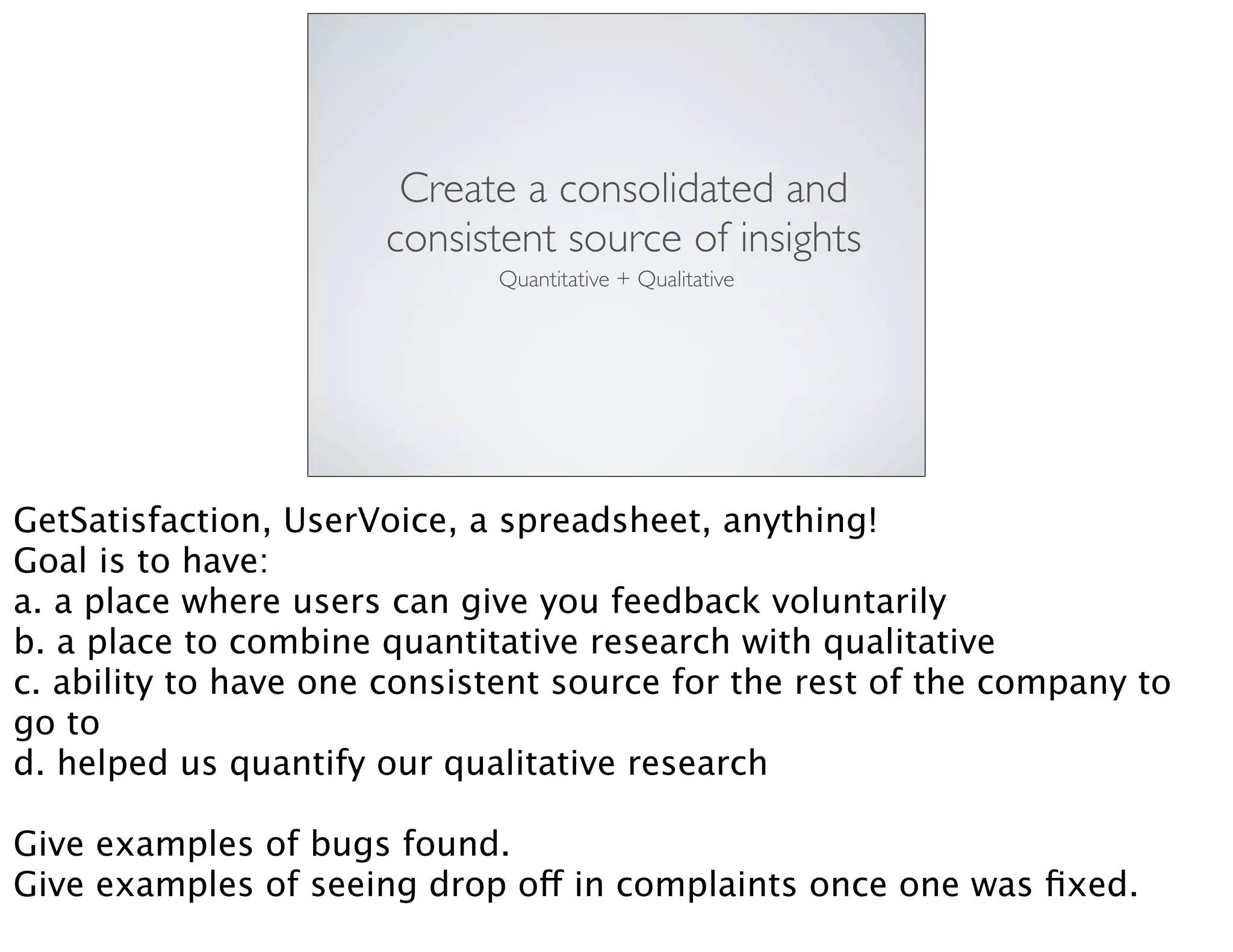 Create a consolidated and consistent source of insights
Quantitative + Qualitative

GetSatisfaction, UserVoice, a spreadsheet, anything!
Goal is to have:
a. a place where users can give you feedback voluntarily
b. a place to combine quantitative research with qualitative
c. ability to have one consistent source for the rest of the company to go to
d. helped us quantify our qualitative research

Give examples of bugs found.
Give examples of seeing drop off in complaints once one was fixed.